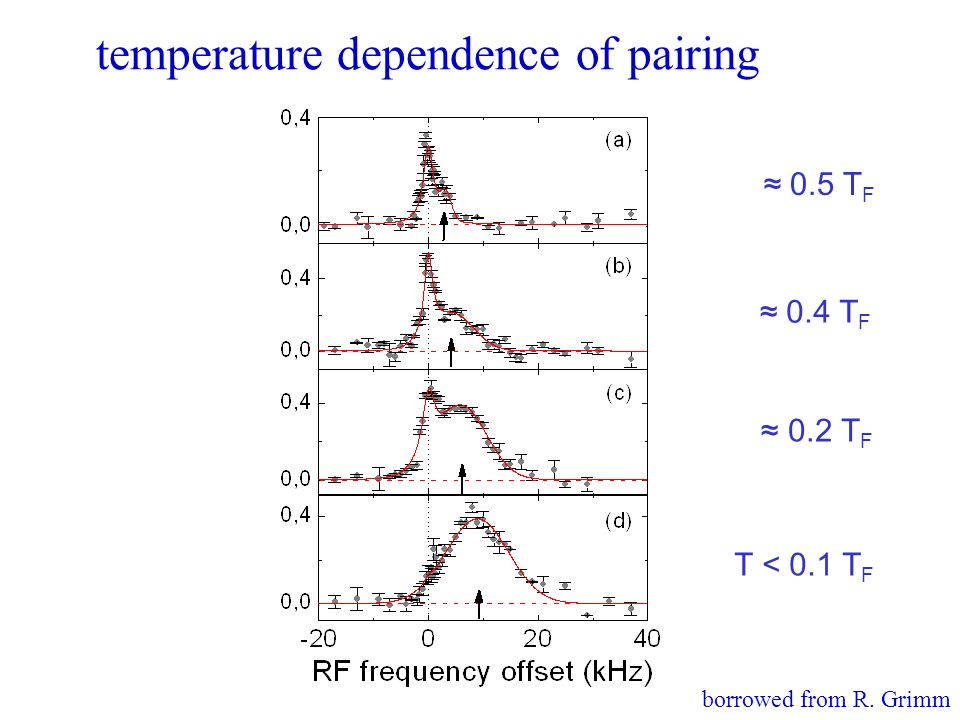 temperature dependence of pairing

0,4
0,0
(a)
$\approx 0.5\ T_F$

0,4
0,0
(b)
$\approx 0.4\ T_F$

0,4
0,0
(c)
$\approx 0.2\ T_F$

0,4
0,0
(d)
$T < 0.1\ T_F$

-20 0 20 40
RF frequency offset (kHz)

borrowed from R. Grimm